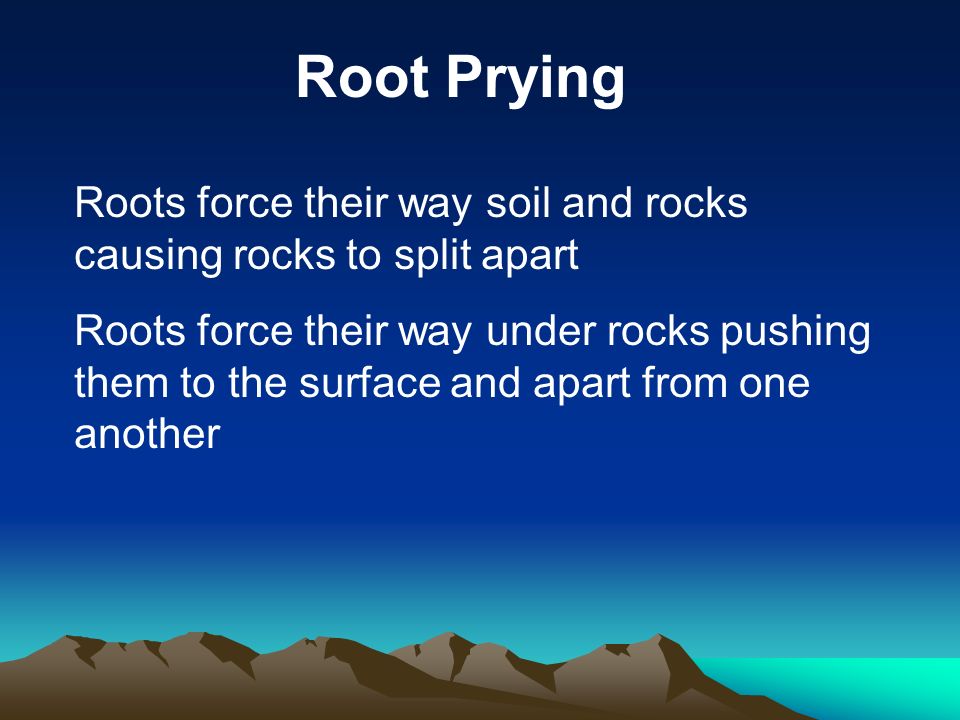 Root Prying

Roots force their way soil and rocks causing rocks to split apart

Roots force their way under rocks pushing them to the surface and apart from one another